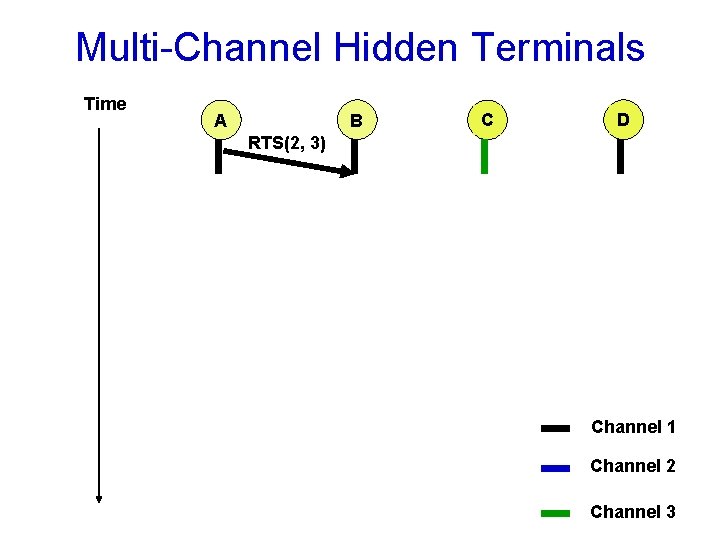 Multi-Channel Hidden Terminals

Time

A

B

C

D

RTS(2, 3)

Channel 1

Channel 2

Channel 3